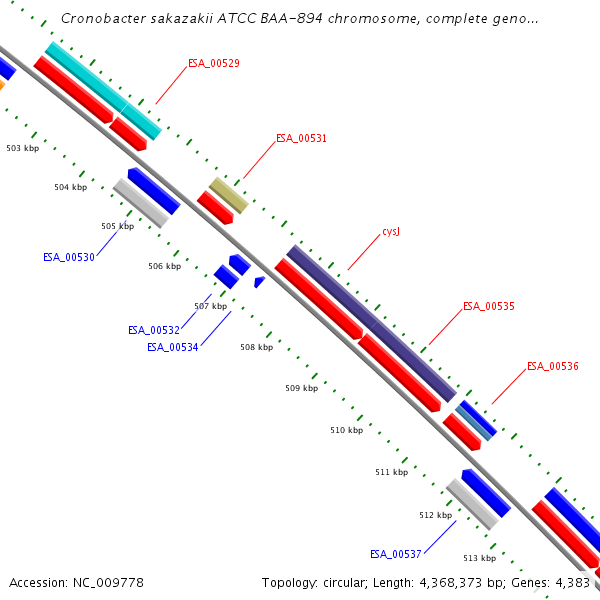 Cronobacter sakazakii ATCC BAA-894 chromosome, complete geno...

ESA_00529

503 kbp

ESA_00531

504 kbp

505 kbp

ESA_00530

cysJ

506 kbp

507 kbp

ESA_00535

ESA_00532

ESA_00534

508 kbp

ESA_00536

509 kbp

510 kbp

511 kbp

512 kbp

ESA_00537

513 kbp

Accession: NC_009778

Topology: circular; Length: 4,368,373 bp; Genes: 4,383